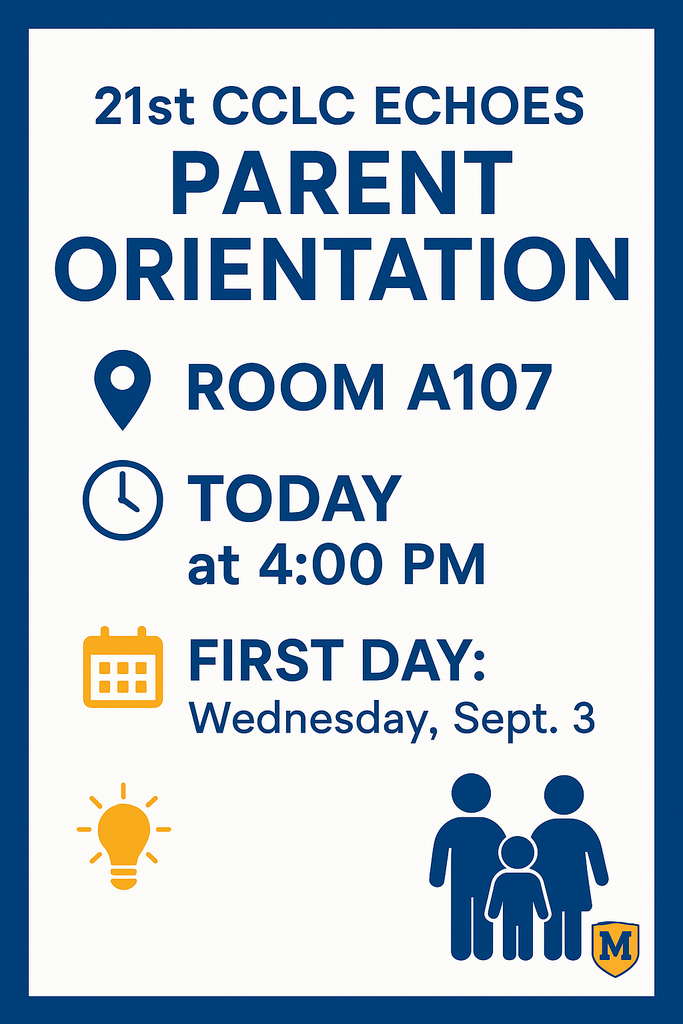 21st CCLC ECHOES
PARENT ORIENTATION

ROOM A107

TODAY
at 4:00 PM

FIRST DAY:
Wednesday, Sept. 3

M